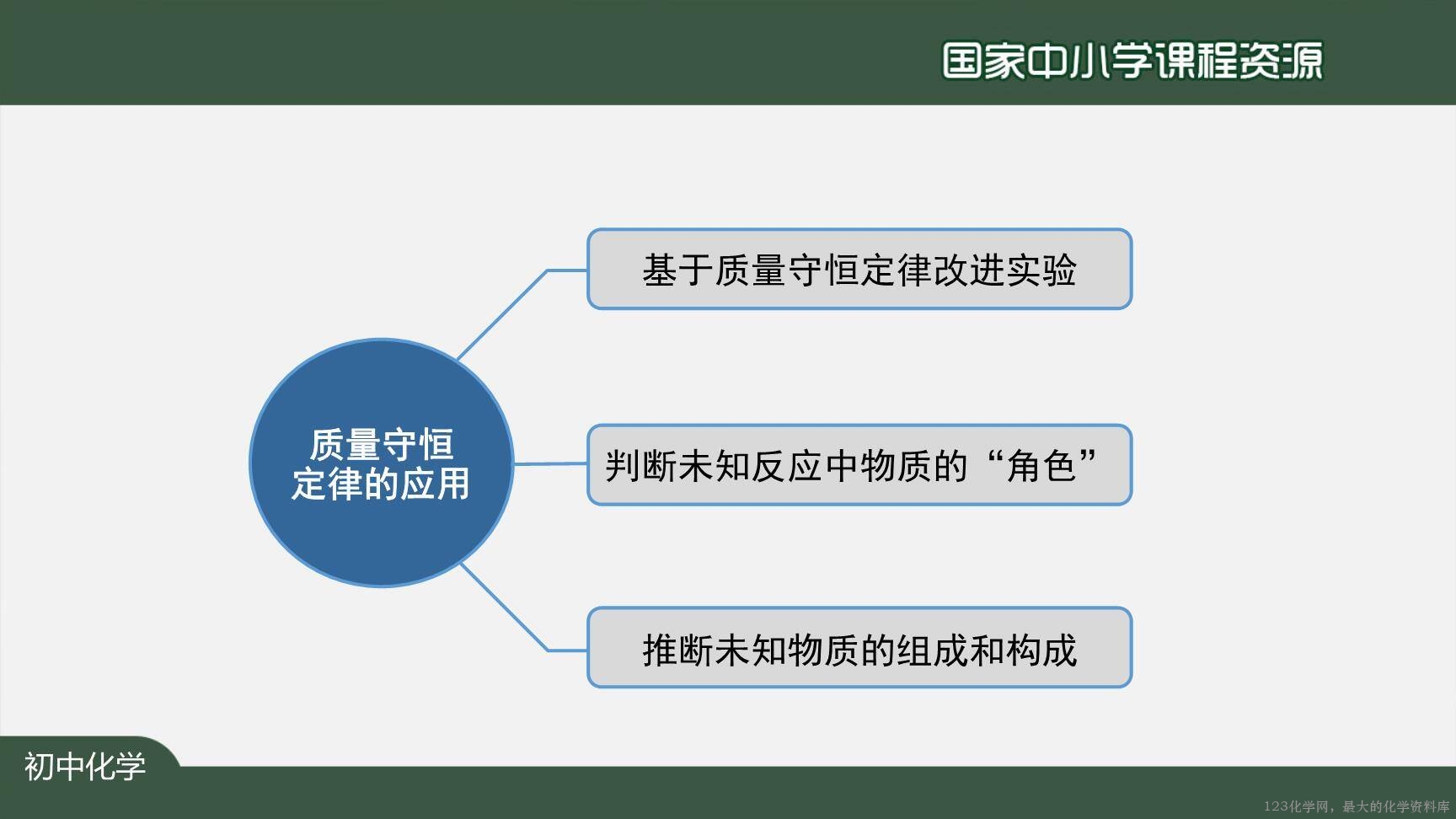 国家中小学课程资源

质量守恒定律的应用

基于质量守恒定律改进实验

判断未知反应中物质的“角色”

推断未知物质的组成和构成

初中化学

123化学网，最大的化学资料库